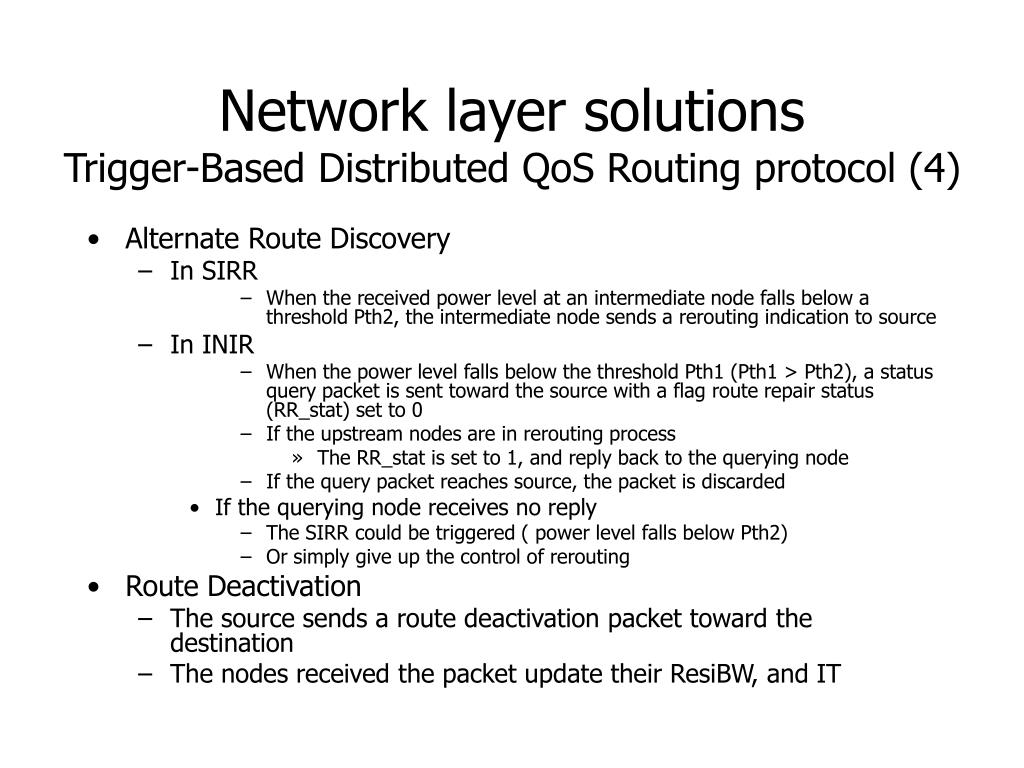 Network layer solutions
Trigger-Based Distributed QoS Routing protocol (4)

• Alternate Route Discovery
  – In SIRR
    – When the received power level at an intermediate node falls below a threshold Pth2, the intermediate node sends a rerouting indication to source
  – In INIR
    – When the power level falls below the threshold Pth1 (Pth1 > Pth2), a status query packet is sent toward the source with a flag route repair status (RR_stat) set to 0
    – If the upstream nodes are in rerouting process
      » The RR_stat is set to 1, and reply back to the querying node
    – If the query packet reaches source, the packet is discarded
  • If the querying node receives no reply
    – The SIRR could be triggered ( power level falls below Pth2)
    – Or simply give up the control of rerouting
• Route Deactivation
  – The source sends a route deactivation packet toward the destination
  – The nodes received the packet update their ResiBW, and IT